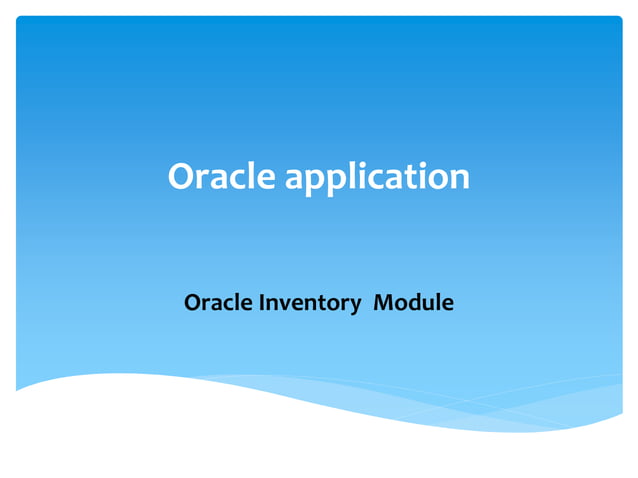 Oracle application

Oracle Inventory  Module